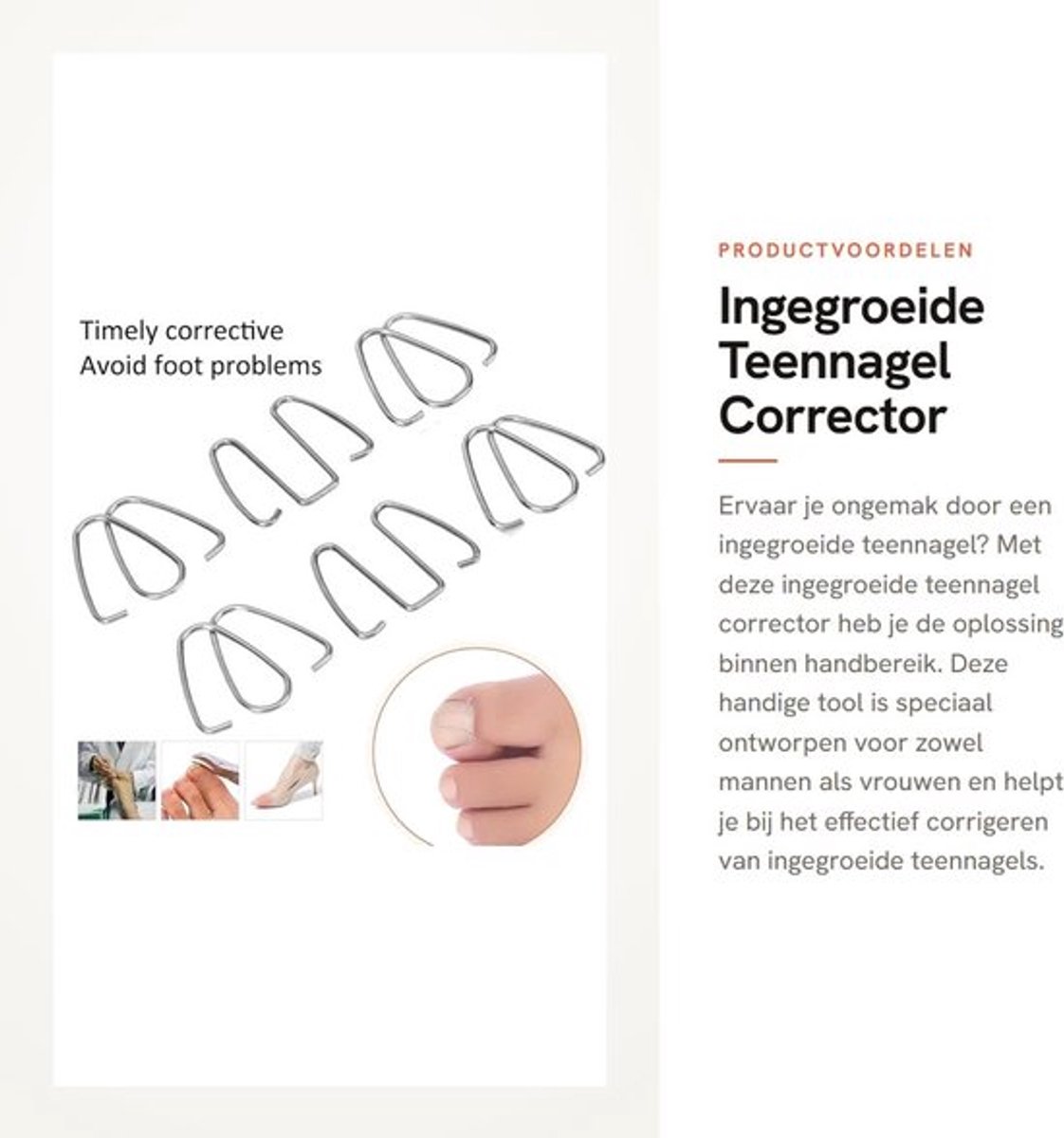 Timely corrective
Avoid foot problems

PRODUCTVOORDELEN

Ingegroeide Teennagel Corrector

Ervaar je ongemak door een ingegroeide teennagel? Met deze ingegroeide teennagel corrector heb je de oplossing binnen handbereik. Deze handige tool is speciaal ontworpen voor zowel mannen als vrouwen en helpt je bij het effectief corrigeren van ingegroeide teennagels.